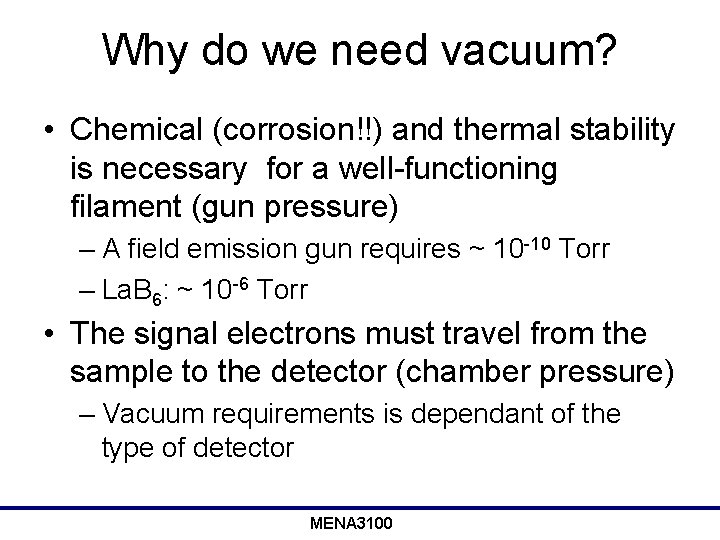 Why do we need vacuum?

• Chemical (corrosion!!) and thermal stability is necessary for a well-functioning filament (gun pressure)
– A field emission gun requires ~ $10^{-10}$ Torr
– $LaB_6$: ~ $10^{-6}$ Torr

• The signal electrons must travel from the sample to the detector (chamber pressure)
– Vacuum requirements is dependant of the type of detector

MENA3100